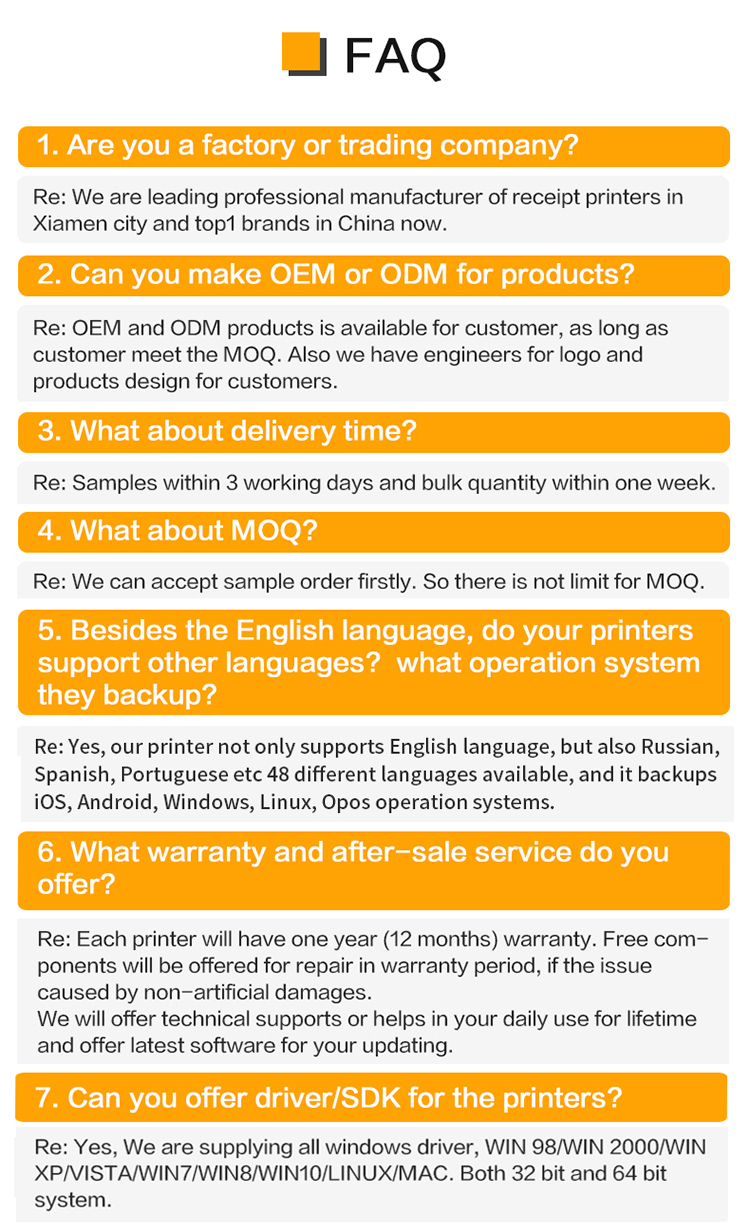 FAQ

1. Are you a factory or trading company?

Re: We are leading professional manufacturer of receipt printers in Xiamen city and top1 brands in China now.

2. Can you make OEM or ODM for products?

Re: OEM and ODM products is available for customer, as long as customer meet the MOQ. Also we have engineers for logo and products design for customers.

3. What about delivery time?

Re: Samples within 3 working days and bulk quantity within one week.

4. What about MOQ?

Re: We can accept sample order firstly. So there is not limit for MOQ.

5. Besides the English language, do your printers support other languages? what operation system they backup?

Re: Yes, our printer not only supports English language, but also Russian, Spanish, Portuguese etc 48 different languages available, and it backups iOS, Android, Windows, Linux, Opos operation systems.

6. What warranty and after-sale service do you offer?

Re: Each printer will have one year (12 months) warranty. Free components will be offered for repair in warranty period, if the issue caused by non-artificial damages.
We will offer technical supports or helps in your daily use for lifetime and offer latest software for your updating.

7. Can you offer driver/SDK for the printers?

Re: Yes, We are supplying all windows driver, WIN 98/WIN 2000/WIN XP/VISTA/WIN7/WIN8/WIN10/LINUX/MAC. Both 32 bit and 64 bit system.